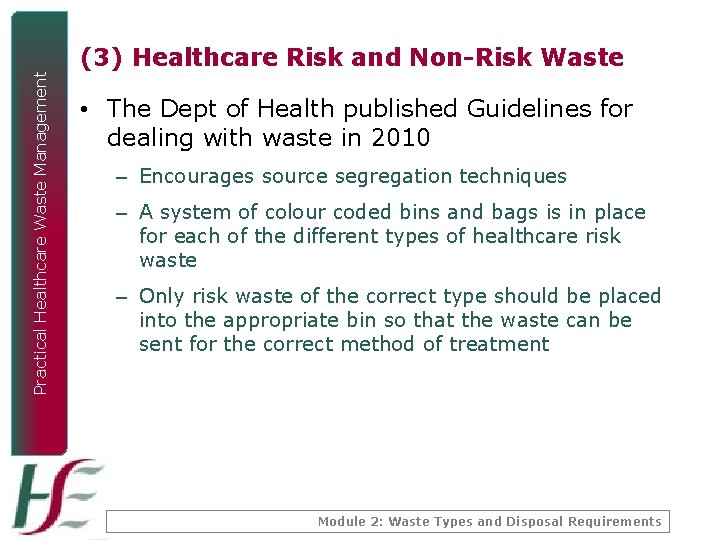 Practical Healthcare Waste Management

(3) Healthcare Risk and Non-Risk Waste

• The Dept of Health published Guidelines for dealing with waste in 2010

– Encourages source segregation techniques

– A system of colour coded bins and bags is in place for each of the different types of healthcare risk waste

– Only risk waste of the correct type should be placed into the appropriate bin so that the waste can be sent for the correct method of treatment

HSE

Module 2: Waste Types and Disposal Requirements